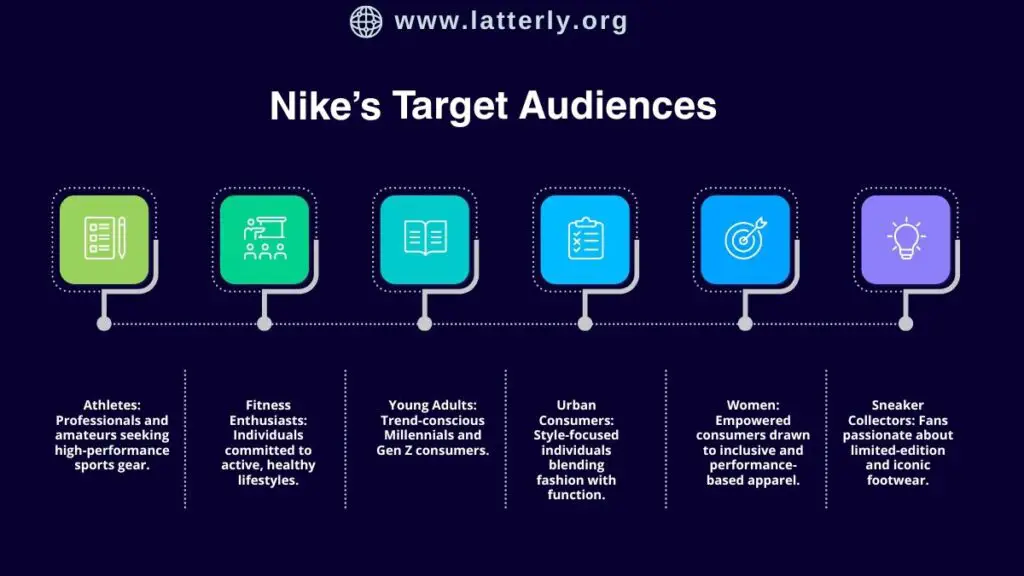 www.latterly.org

Nike's Target Audiences

Athletes: Professionals and amateurs seeking high-performance sports gear.

Fitness Enthusiasts: Individuals committed to active, healthy lifestyles.

Young Adults: Trend-conscious Millennials and Gen Z consumers.

Urban Consumers: Style-focused individuals blending fashion with function.

Women: Empowered consumers drawn to inclusive and performance-based apparel.

Sneaker Collectors: Fans passionate about limited-edition and iconic footwear.